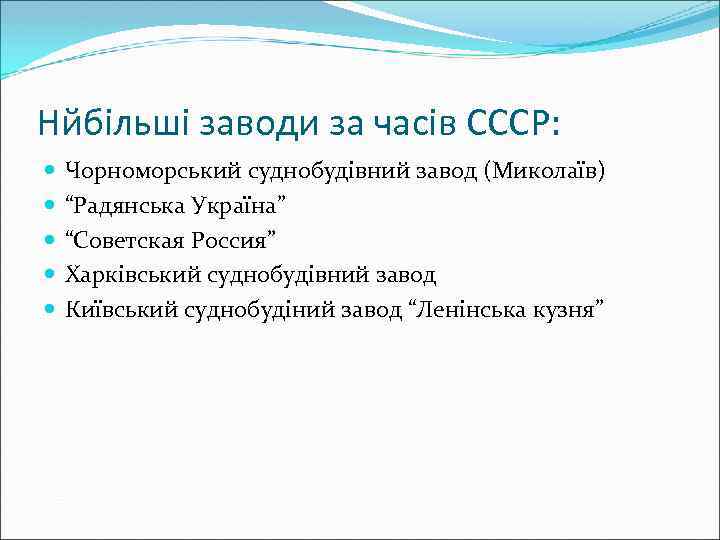 Нйбільші заводи за часів СССР:

Чорноморський суднобудівний завод (Миколаїв)
“Радянська Україна”
“Советская Россия”
Харківський суднобудівний завод
Київський суднобудіний завод “Ленінська кузня”